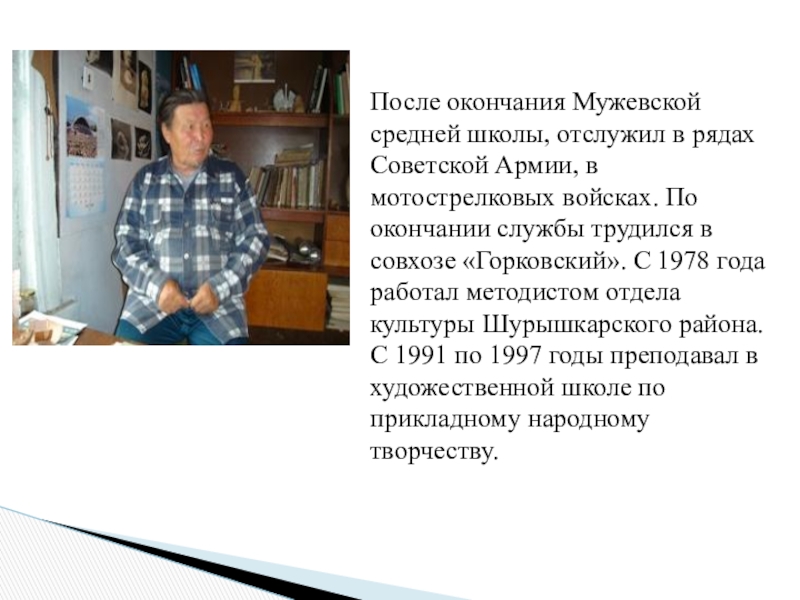 После окончания Мужевской средней школы, отслужил в рядах Советской Армии, в мотострелковых войсках. По окончании службы трудился в совхозе «Горковский». С 1978 года работал методистом отдела культуры Шурышкарского района. С 1991 по 1997 годы преподавал в художественной школе по прикладному народному творчеству.